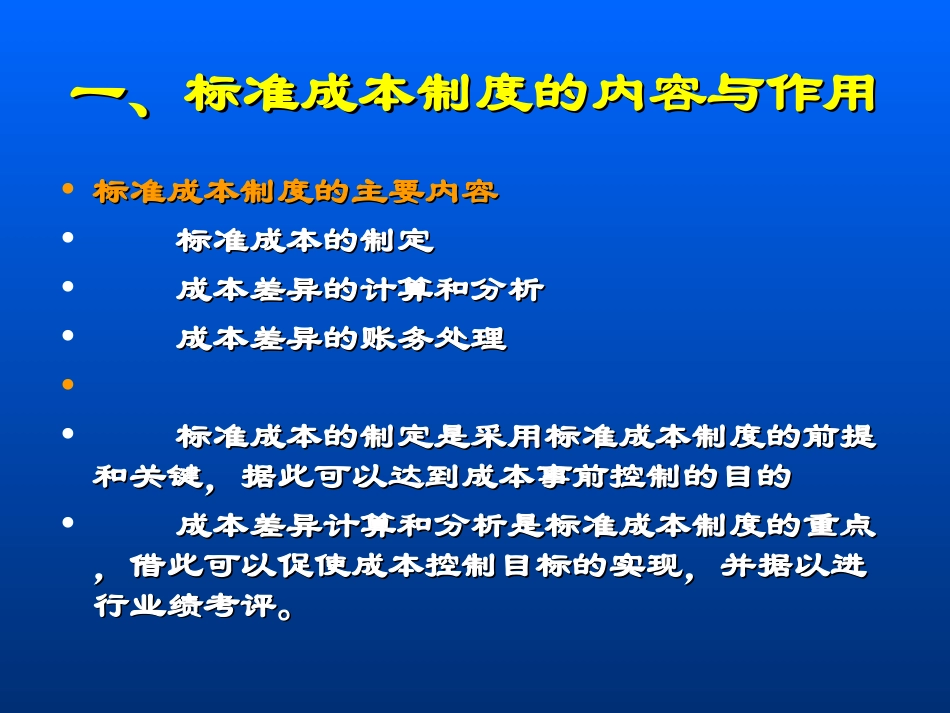 一、标准成本制度的内容与作用

• 标准成本制度的主要内容
• 标准成本的制定
• 成本差异的计算和分析
• 成本差异的账务处理
•
• 标准成本的制定是采用标准成本制度的前提和关键，据此可以达到成本事前控制的目的
• 成本差异计算和分析是标准成本制度的重点，借此可以促使成本控制目标的实现，并据以进行业绩考评。